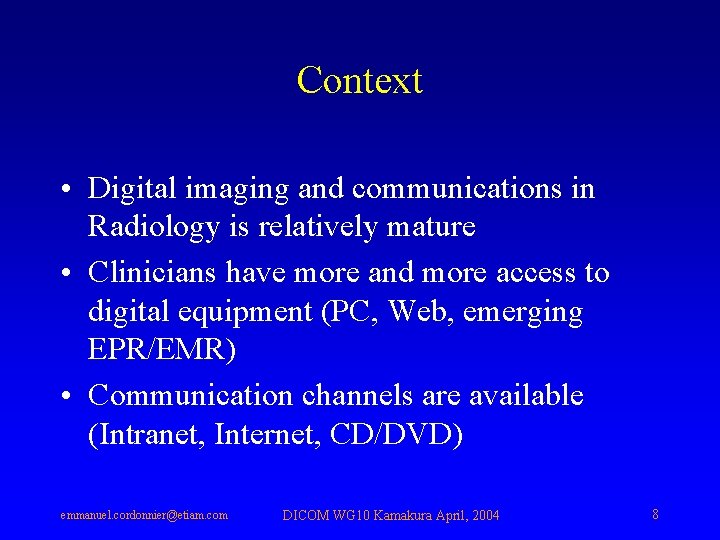 Context

• Digital imaging and communications in Radiology is relatively mature

• Clinicians have more and more access to digital equipment (PC, Web, emerging EPR/EMR)

• Communication channels are available (Intranet, Internet, CD/DVD)

emmanuel.cordonnier@etiam.com DICOM WG10 Kamakura April, 2004 8